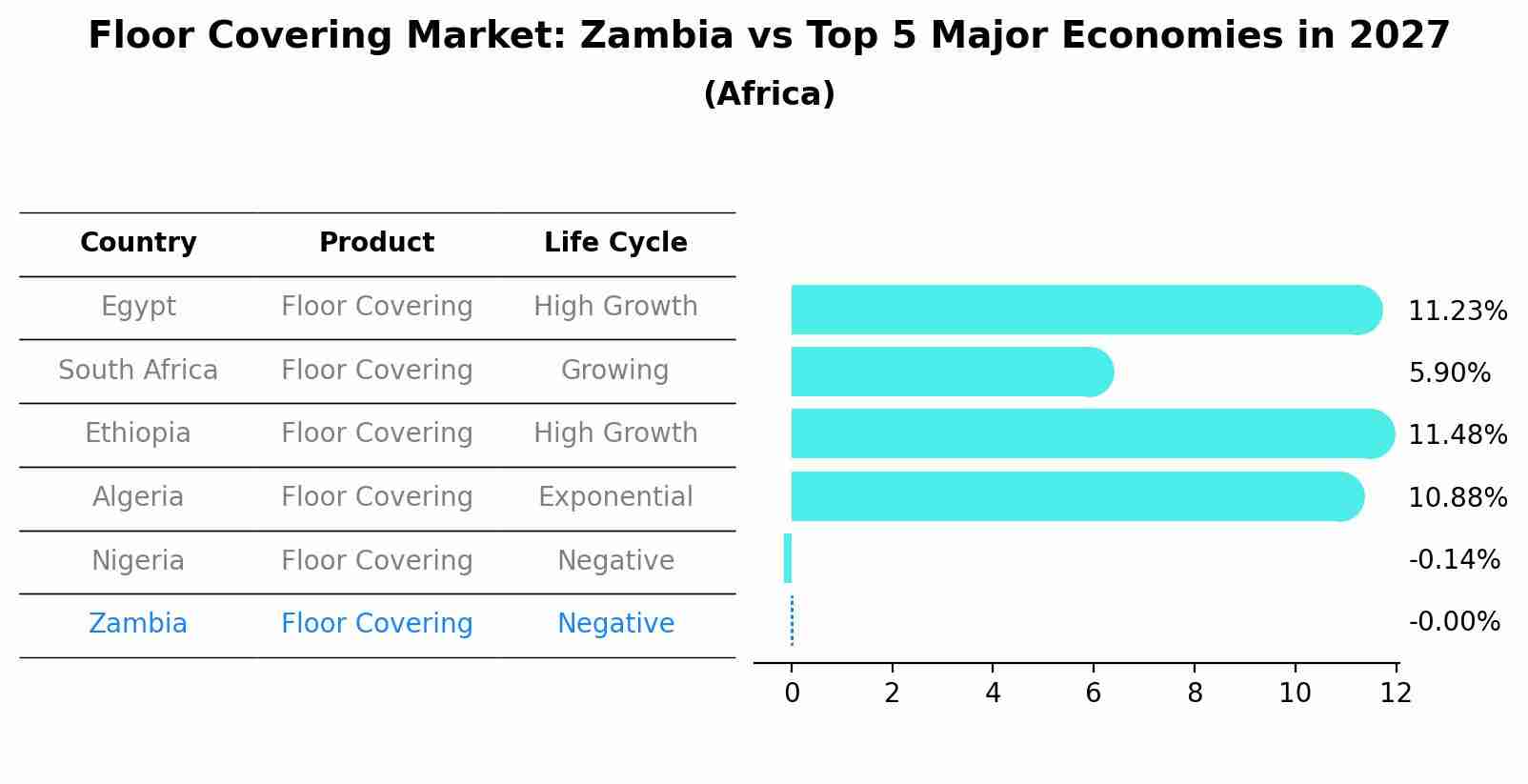 Floor Covering Market: Zambia vs Top 5 Major Economies in 2027
(Africa)

| Country | Product | Life Cycle |
|---|---|---|
| Egypt | Floor Covering | High Growth |
| South Africa | Floor Covering | Growing |
| Ethiopia | Floor Covering | High Growth |
| Algeria | Floor Covering | Exponential |
| Nigeria | Floor Covering | Negative |
| Zambia | Floor Covering | Negative |

11.23%
5.90%
11.48%
10.88%
-0.14%
-0.00%

0 2 4 6 8 10 12